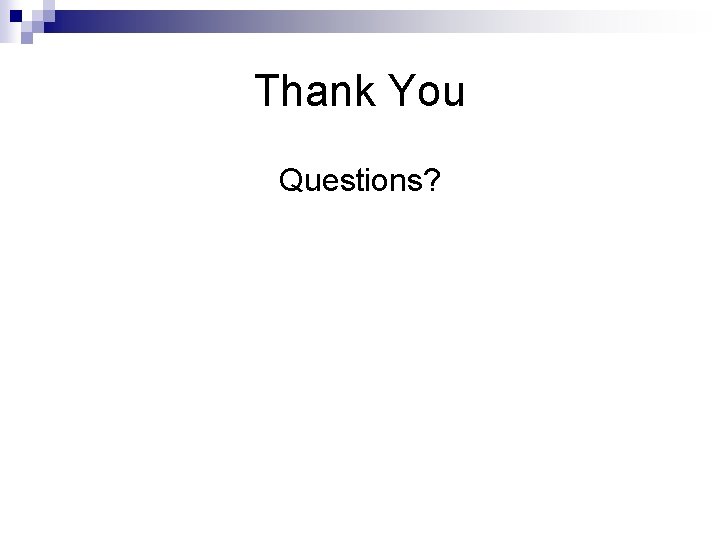 Thank You

Questions?